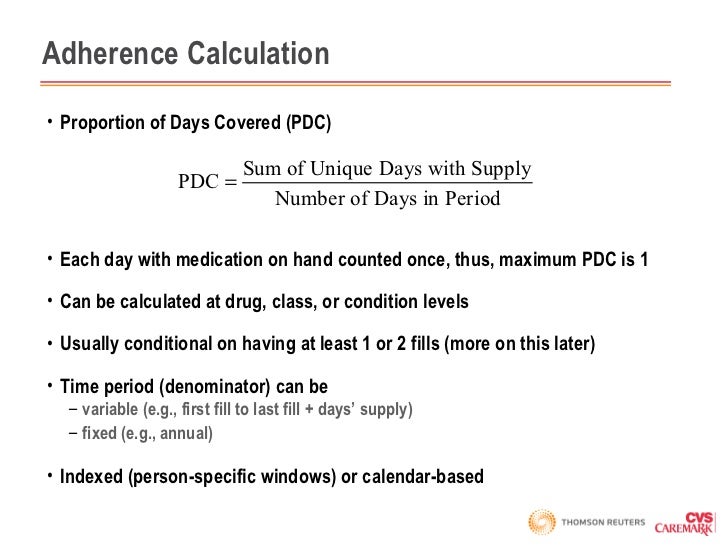 Adherence Calculation

• Proportion of Days Covered (PDC)

$\text{PDC} = \frac{\text{Sum of Unique Days with Supply}}{\text{Number of Days in Period}}$

• Each day with medication on hand counted once, thus, maximum PDC is 1

• Can be calculated at drug, class, or condition levels

• Usually conditional on having at least 1 or 2 fills (more on this later)

• Time period (denominator) can be
– variable (e.g., first fill to last fill + days' supply)
– fixed (e.g., annual)

• Indexed (person-specific windows) or calendar-based

THOMSON REUTERS

CVS CAREMARK